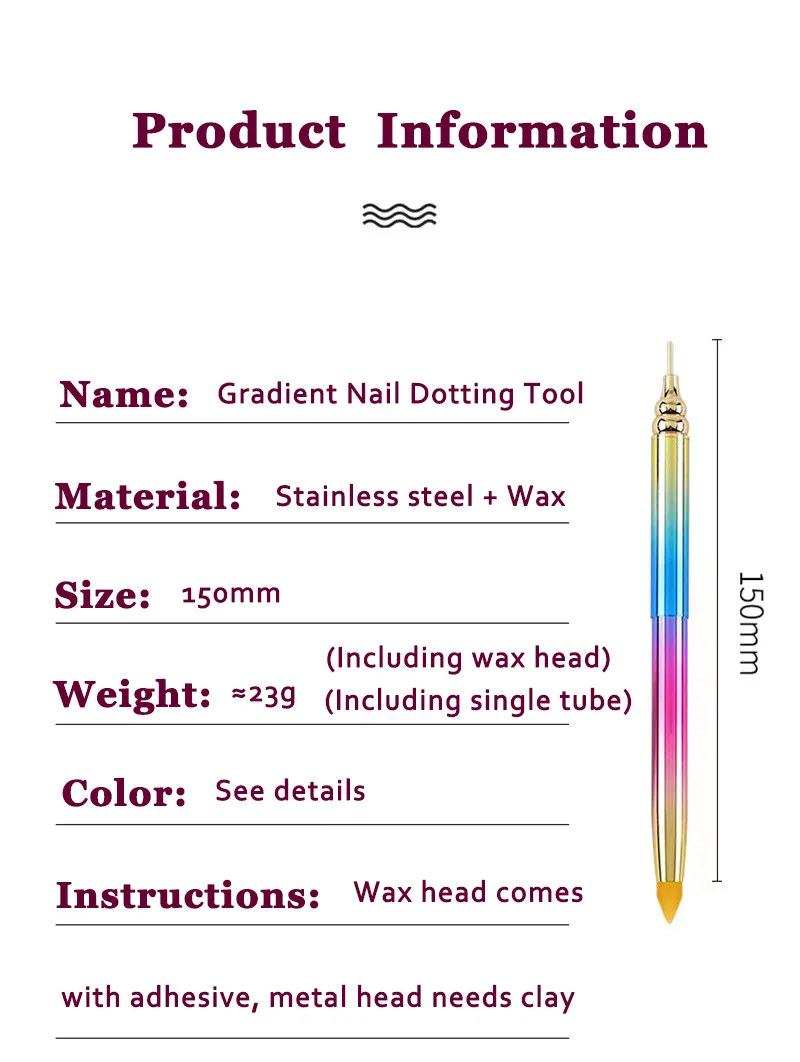 Product Information

Name: Gradient Nail Dotting Tool

Material: Stainless steel + Wax

Size: 150mm

Weight: ≈23g (Including wax head) (Including single tube)

Color: See details

Instructions: Wax head comes with adhesive, metal head needs clay

150mm